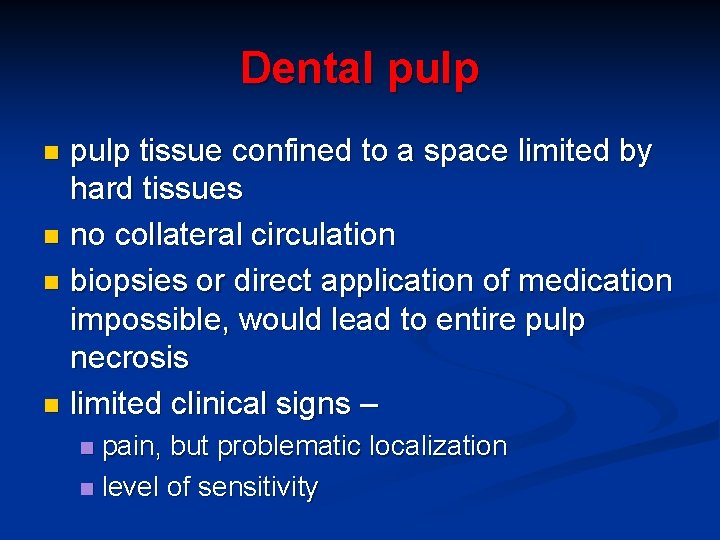 Dental pulp

- pulp tissue confined to a space limited by hard tissues
- no collateral circulation
- biopsies or direct application of medication impossible, would lead to entire pulp necrosis
- limited clinical signs –
  - pain, but problematic localization
  - level of sensitivity